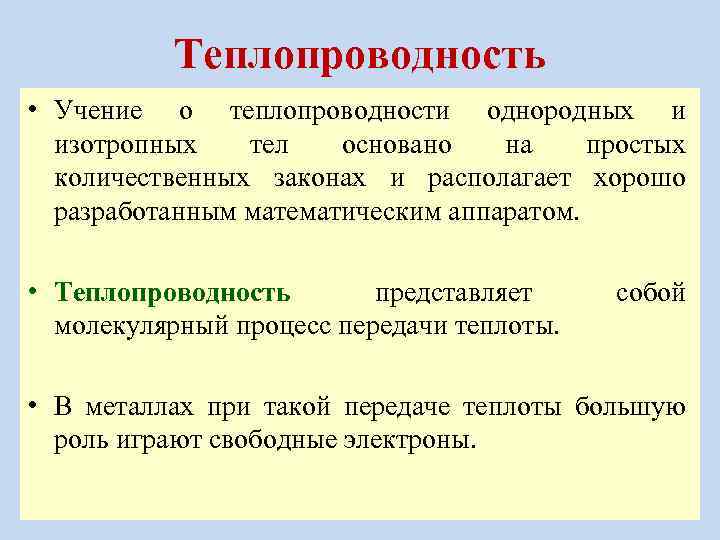 Теплопроводность

• Учение о теплопроводности однородных и изотропных тел основано на простых количественных законах и располагает хорошо разработанным математическим аппаратом.

• Теплопроводность представляет собой молекулярный процесс передачи теплоты.

• В металлах при такой передаче теплоты большую роль играют свободные электроны.